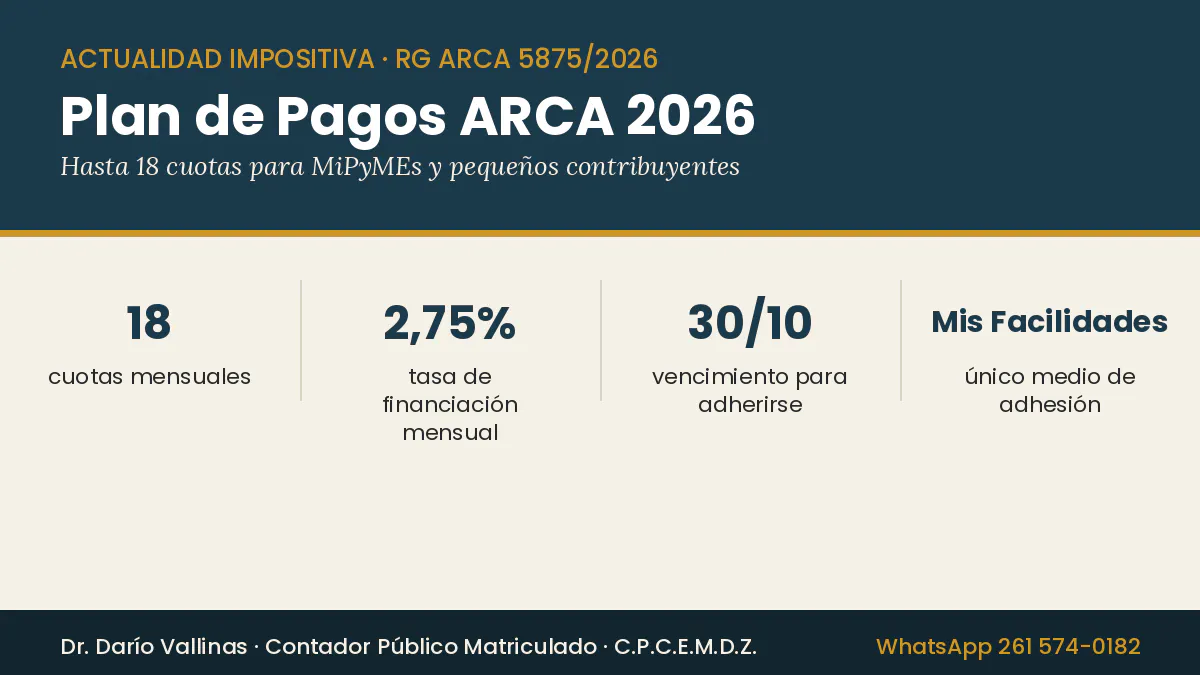 ACTUALIDAD IMPOSITIVA · RG ARCA 5875/2026

Plan de Pagos ARCA 2026

Hasta 18 cuotas para MiPyMEs y pequeños contribuyentes

18
cuotas mensuales

2,75%
tasa de financiación mensual

30/10
vencimiento para adherirse

Mis Facilidades
único medio de adhesión

Dr. Darío Vallinas · Contador Público Matriculado · C.P.C.E.M.D.Z.

WhatsApp 261 574-0182